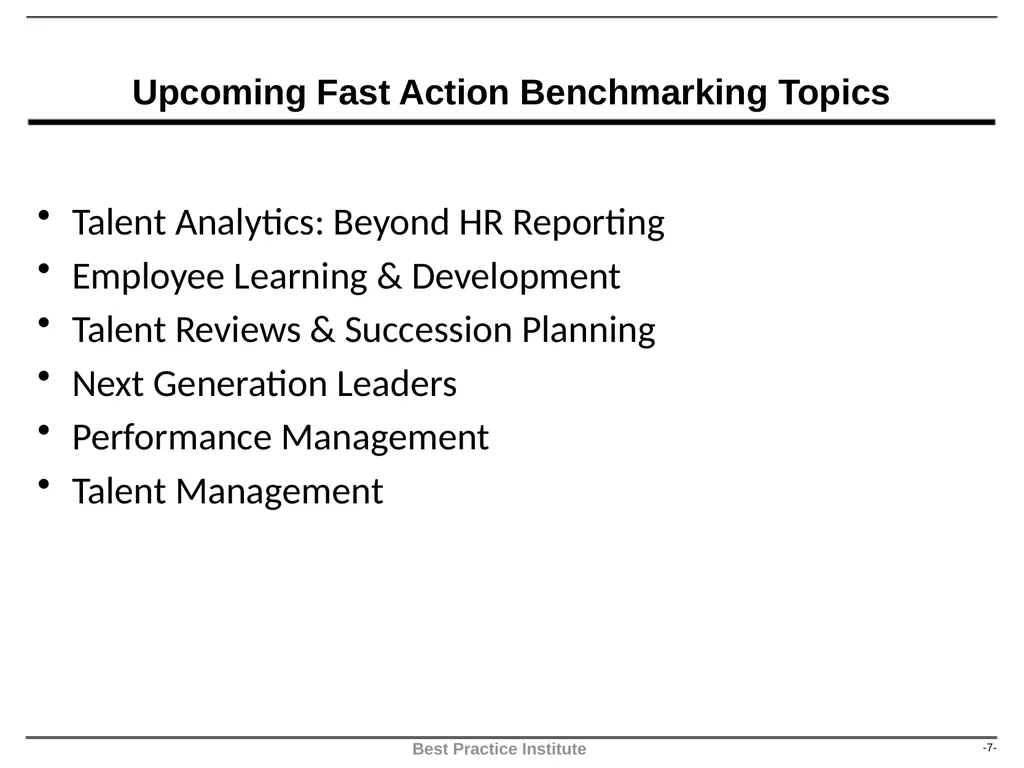 Upcoming Fast Action Benchmarking Topics

• Talent Analytics: Beyond HR Reporting
• Employee Learning & Development
• Talent Reviews & Succession Planning
• Next Generation Leaders
• Performance Management
• Talent Management

Best Practice Institute

-7-